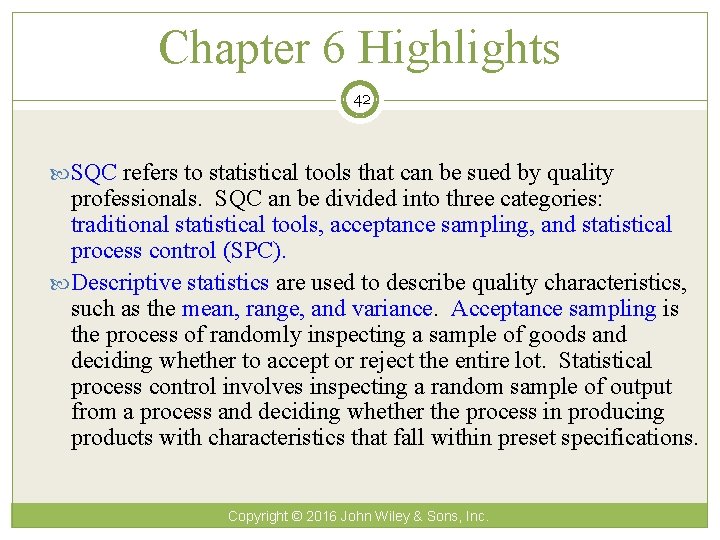 Chapter 6 Highlights

42

SQC refers to statistical tools that can be sued by quality professionals. SQC an be divided into three categories: traditional statistical tools, acceptance sampling, and statistical process control (SPC).

Descriptive statistics are used to describe quality characteristics, such as the mean, range, and variance. Acceptance sampling is the process of randomly inspecting a sample of goods and deciding whether to accept or reject the entire lot. Statistical process control involves inspecting a random sample of output from a process and deciding whether the process in producing products with characteristics that fall within preset specifications.

Copyright © 2016 John Wiley & Sons, Inc.